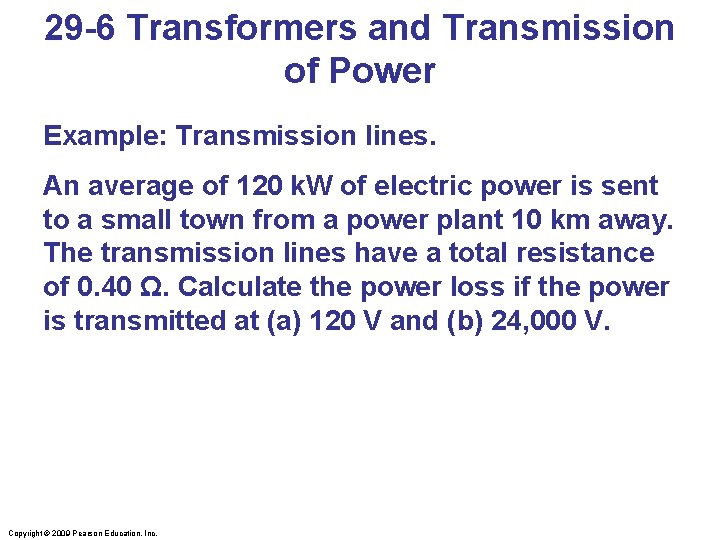 29-6 Transformers and Transmission of Power

Example: Transmission lines.

An average of 120 kW of electric power is sent to a small town from a power plant 10 km away. The transmission lines have a total resistance of 0.40 Ω. Calculate the power loss if the power is transmitted at (a) 120 V and (b) 24,000 V.

Copyright © 2009 Pearson Education, Inc.